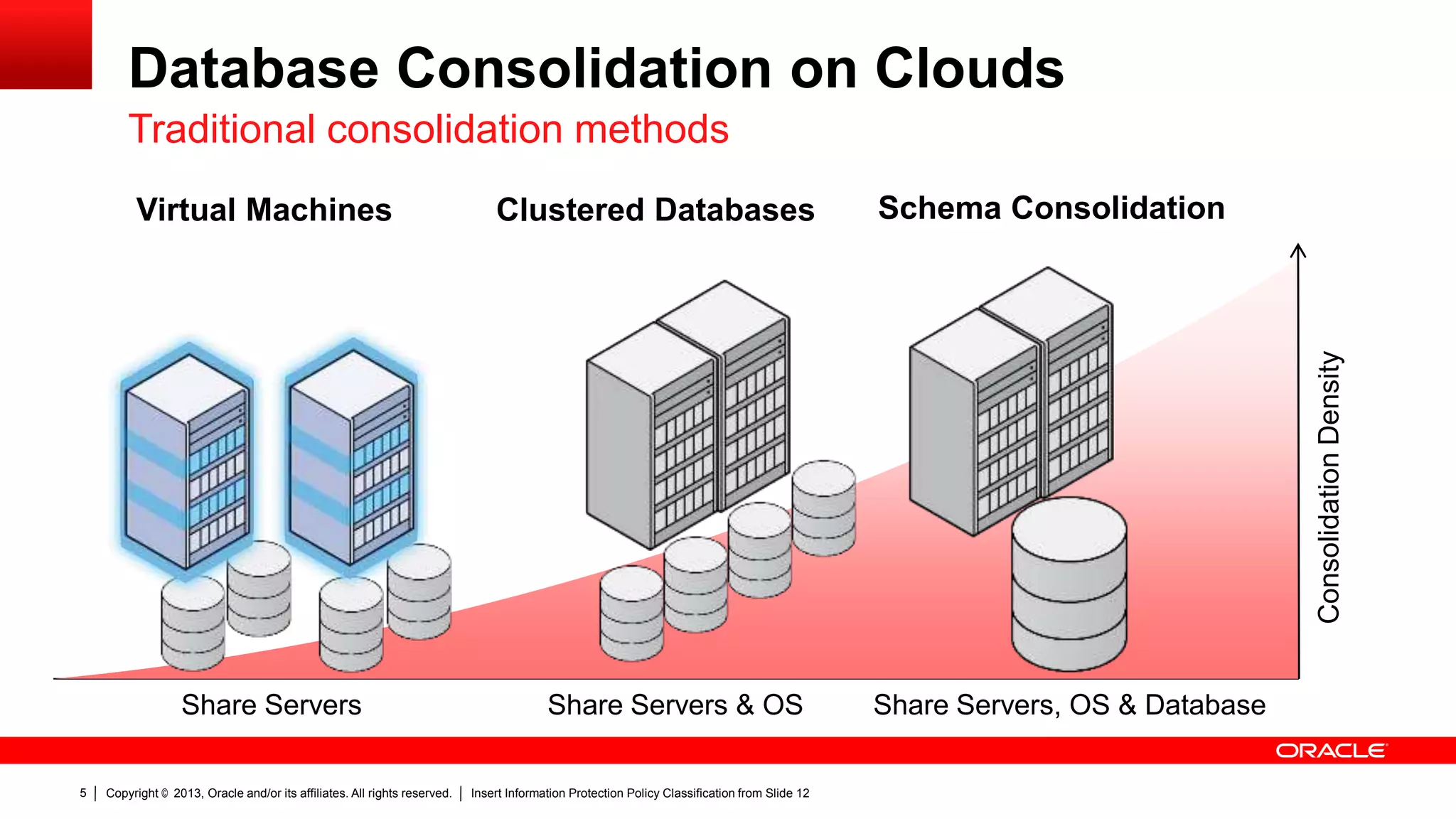 Database Consolidation on Clouds
Traditional consolidation methods

Virtual Machines
Clustered Databases
Schema Consolidation

Consolidation Density

Share Servers
Share Servers & OS
Share Servers, OS & Database

ORACLE

5 | Copyright © 2013, Oracle and/or its affiliates. All rights reserved. | Insert Information Protection Policy Classification from Slide 12